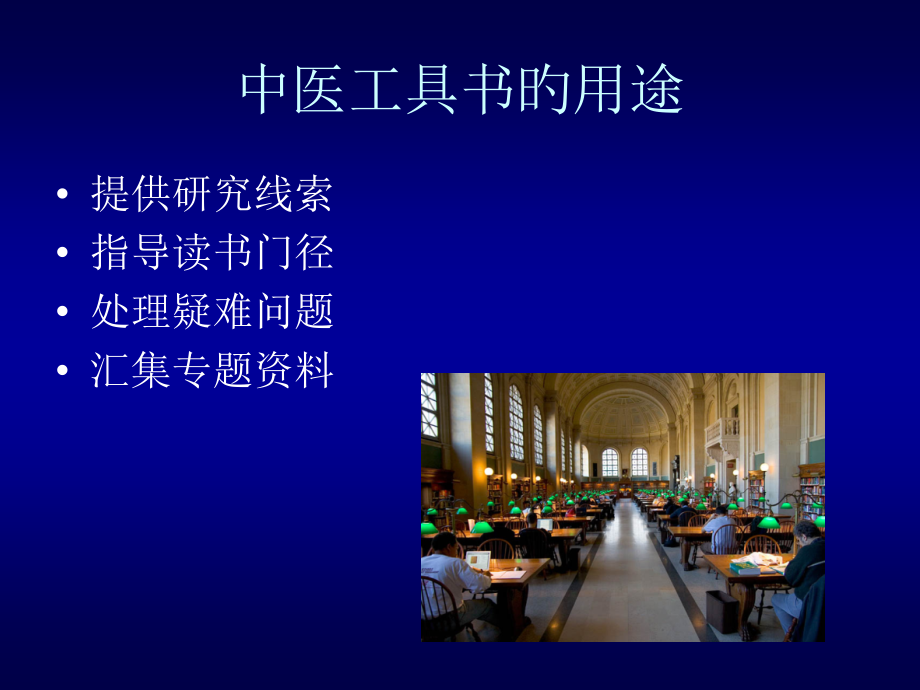 中医工具书的用途

• 提供研究线索
• 指导读书门径
• 处理疑难问题
• 汇集专题资料